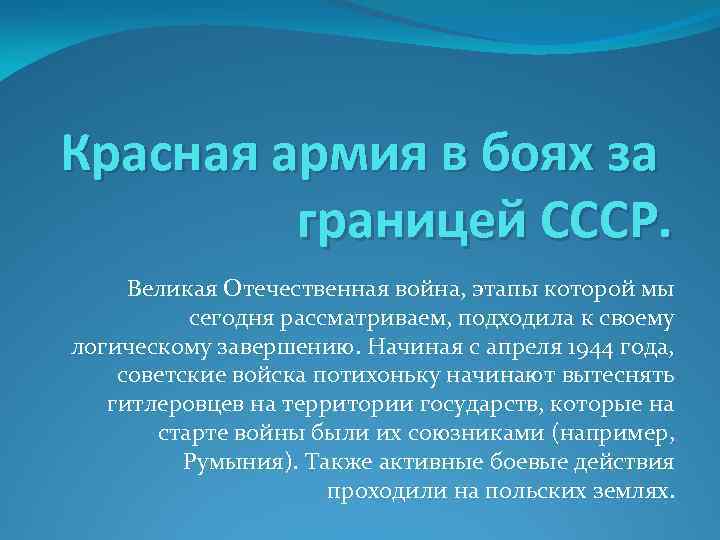 Красная армия в боях за границей СССР.

Великая Отечественная война, этапы которой мы сегодня рассматриваем, подходила к своему логическому завершению. Начиная с апреля 1944 года, советские войска потихоньку начинают вытеснять гитлеровцев на территории государств, которые на старте войны были их союзниками (например, Румыния). Также активные боевые действия проходили на польских землях.